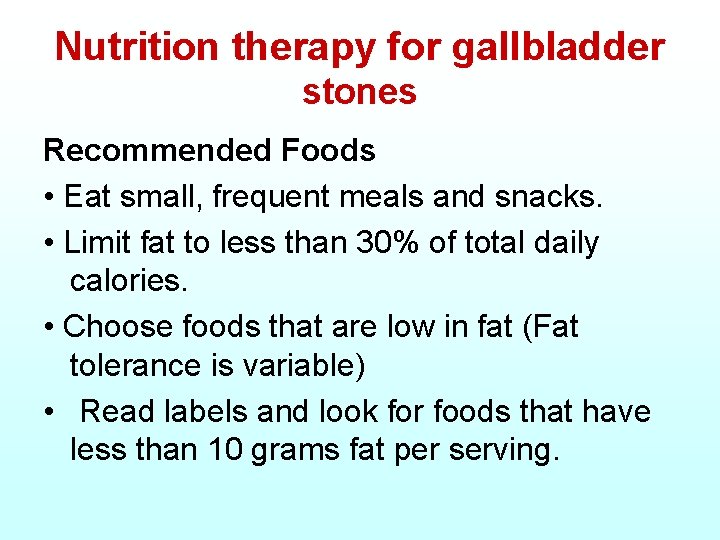 Nutrition therapy for gallbladder stones

Recommended Foods

• Eat small, frequent meals and snacks.

• Limit fat to less than 30% of total daily calories.

• Choose foods that are low in fat (Fat tolerance is variable)

• Read labels and look for foods that have less than 10 grams fat per serving.